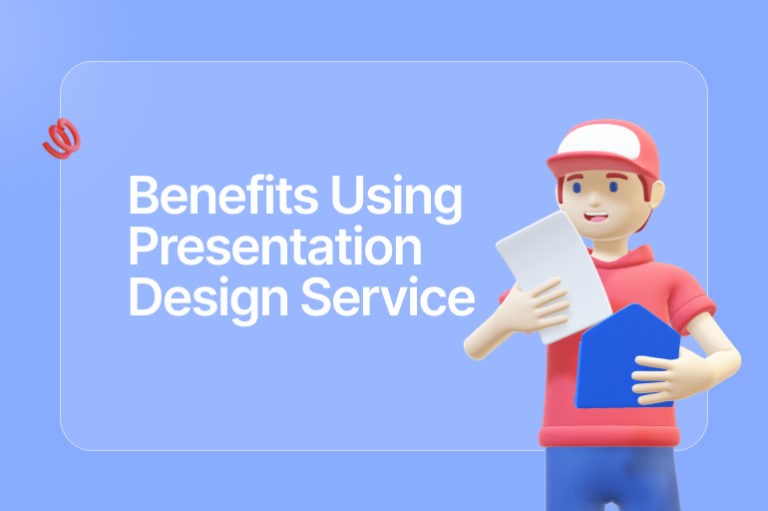 Benefits Using Presentation Design Service